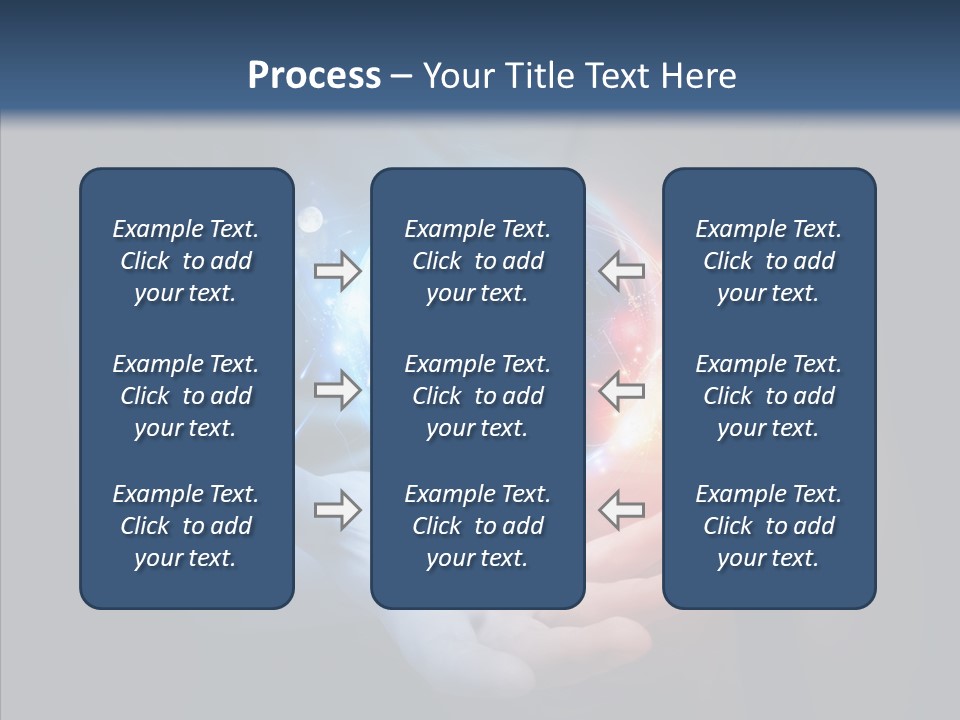 Process – Your Title Text Here

Example Text. Click to add your text.

Example Text. Click to add your text.

Example Text. Click to add your text.

Example Text. Click to add your text.

Example Text. Click to add your text.

Example Text. Click to add your text.

Example Text. Click to add your text.

Example Text. Click to add your text.

Example Text. Click to add your text.